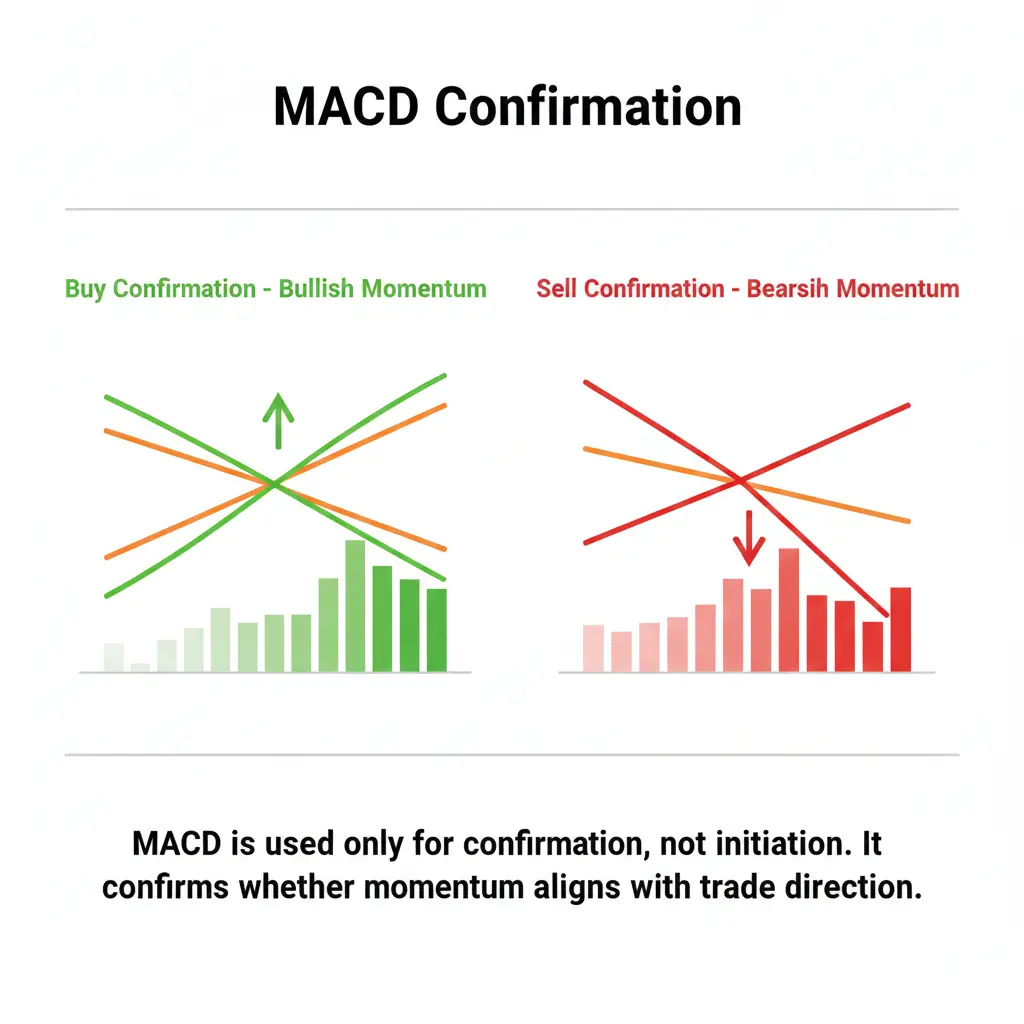 MACD Confirmation

Buy Confirmation - Bullish Momentum

Sell Confirmation - Bearsih Momentum

MACD is used only for confirmation, not initiation. It confirms whether momentum aligns with trade direction.